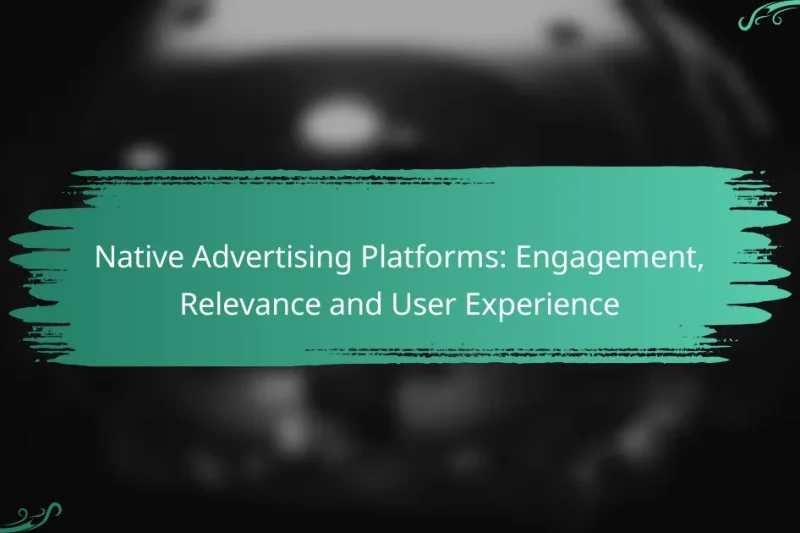 Native Advertising Platforms: Engagement, Relevance and User Experience